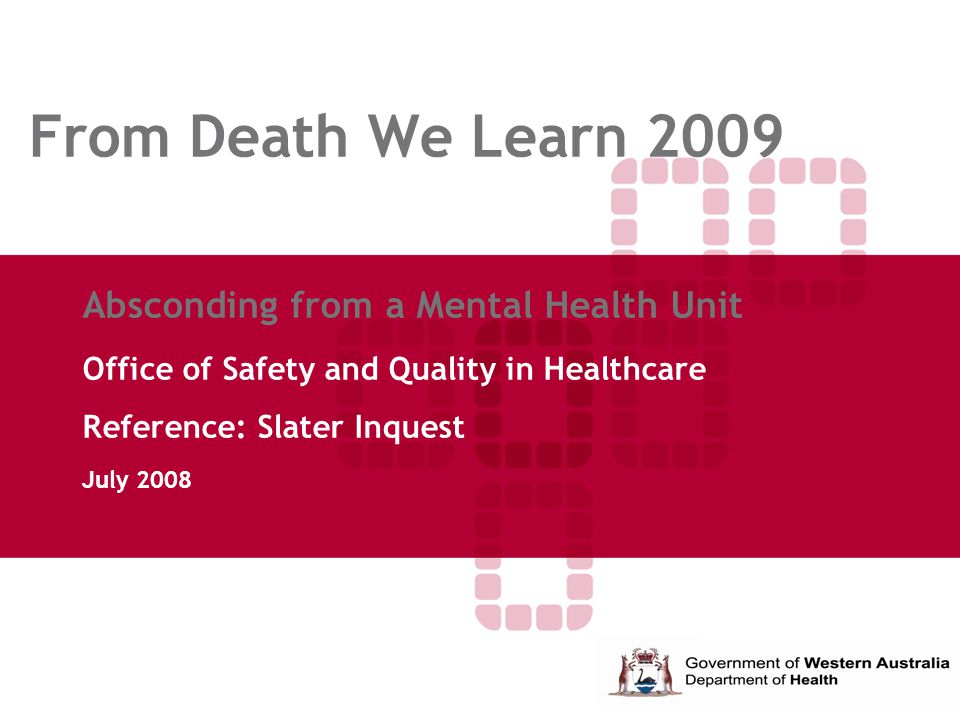 From Death We Learn 2009

Absconding from a Mental Health Unit

Office of Safety and Quality in Healthcare

Reference: Slater Inquest

July 2008

Government of Western Australia
Department of Health